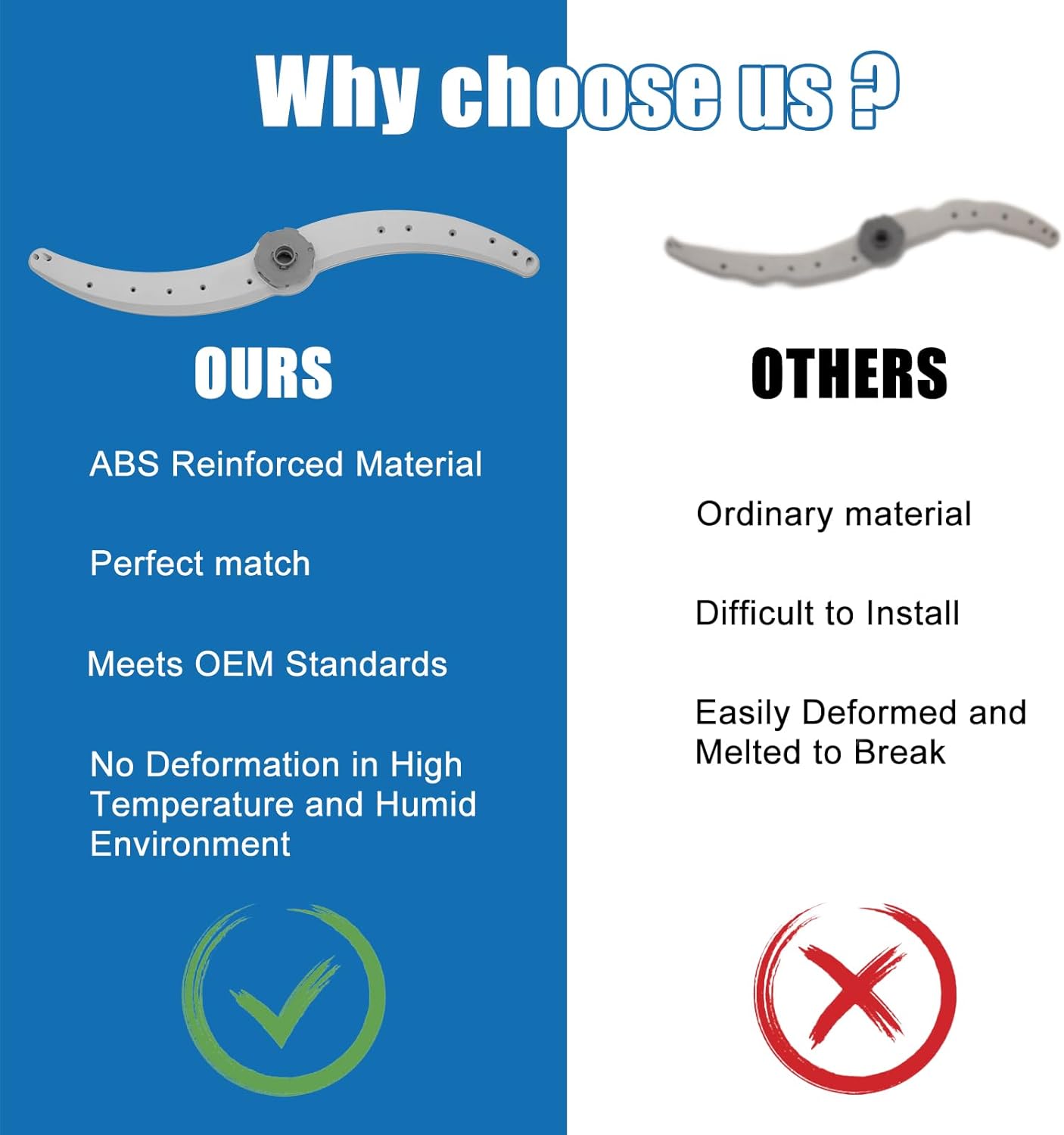 Why choose us ?

OURS

ABS Reinforced Material

Perfect match

Meets OEM Standards

No Deformation in High Temperature and Humid Environment

OTHERS

Ordinary material

Difficult to Install

Easily Deformed and Melted to Break